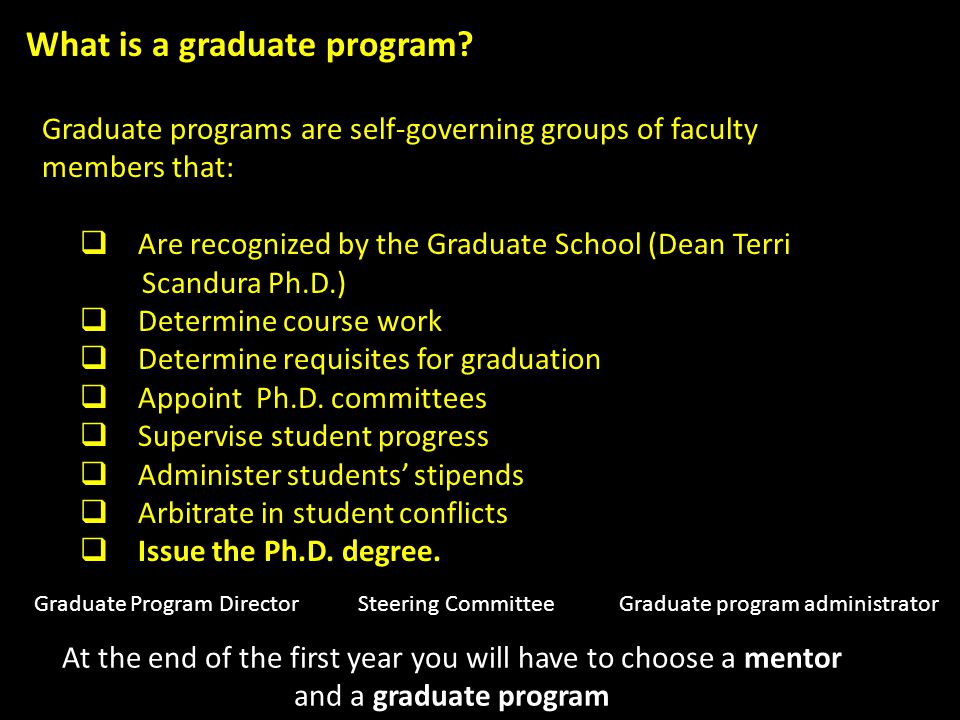 What is a graduate program?

Graduate programs are self-governing groups of faculty members that:

❑ Are recognized by the Graduate School (Dean Terri Scandura Ph.D.)
❑ Determine course work
❑ Determine requisites for graduation
❑ Appoint Ph.D. committees
❑ Supervise student progress
❑ Administer students' stipends
❑ Arbitrate in student conflicts
❑ Issue the Ph.D. degree.

Graduate Program Director

Steering Committee

Graduate program administrator

At the end of the first year you will have to choose a mentor and a graduate program